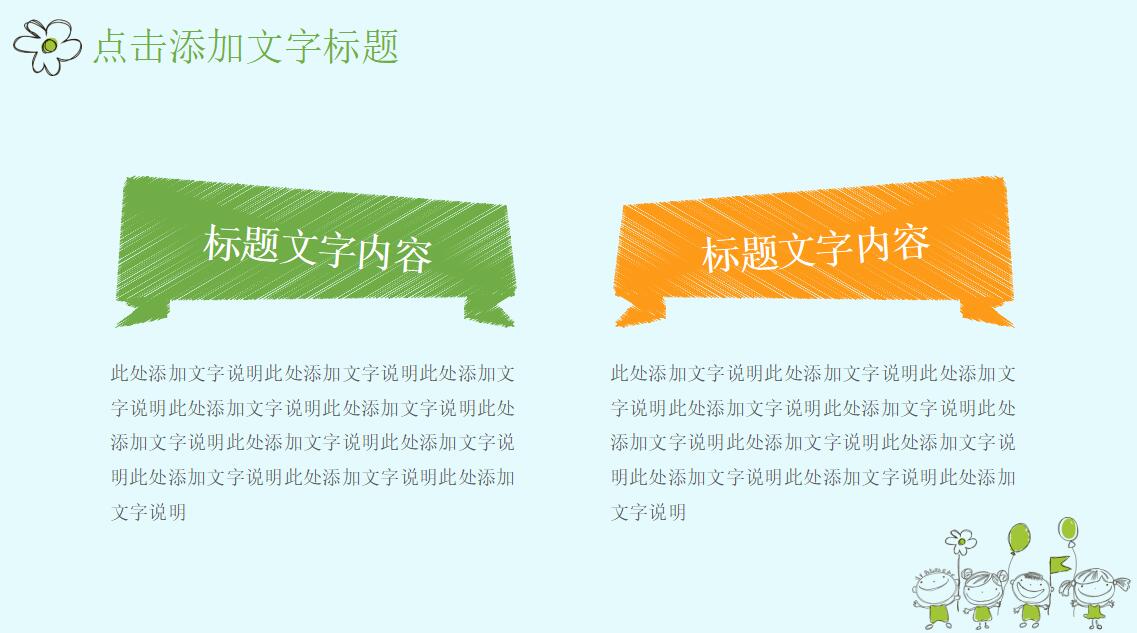 点击添加文字标题

标题文字内容

此处添加文字说明此处添加文字说明此处添加文字说明此处添加文字说明此处添加文字说明此处添加文字说明此处添加文字说明此处添加文字说明此处添加文字说明此处添加文字说明此处添加文字说明

标题文字内容

此处添加文字说明此处添加文字说明此处添加文字说明此处添加文字说明此处添加文字说明此处添加文字说明此处添加文字说明此处添加文字说明此处添加文字说明此处添加文字说明此处添加文字说明